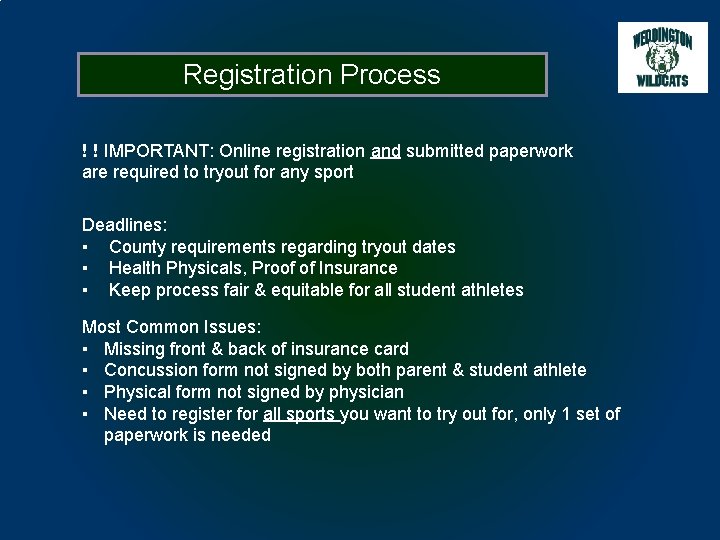 Registration Process

WEDDINGTON WILDCATS

! ! IMPORTANT: Online registration and submitted paperwork are required to tryout for any sport

Deadlines:
▪ County requirements regarding tryout dates
▪ Health Physicals, Proof of Insurance
▪ Keep process fair & equitable for all student athletes

Most Common Issues:
▪ Missing front & back of insurance card
▪ Concussion form not signed by both parent & student athlete
▪ Physical form not signed by physician
▪ Need to register for all sports you want to try out for, only 1 set of paperwork is needed